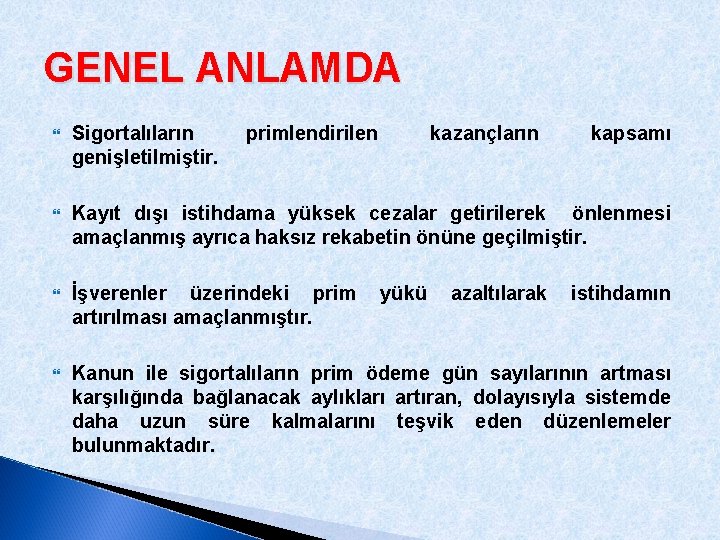 GENEL ANLAMDA

Sigortalıların primlendirilen kazançların kapsamı genişletilmiştir.

Kayıt dışı istihdama yüksek cezalar getirilerek önlenmesi amaçlanmış ayrıca haksız rekabetin önüne geçilmiştir.

İşverenler üzerindeki prim yükü azaltılarak istihdamın artırılması amaçlanmıştır.

Kanun ile sigortalıların prim ödeme gün sayılarının artması karşılığında bağlanacak aylıkları artıran, dolayısıyla sistemde daha uzun süre kalmalarını teşvik eden düzenlemeler bulunmaktadır.